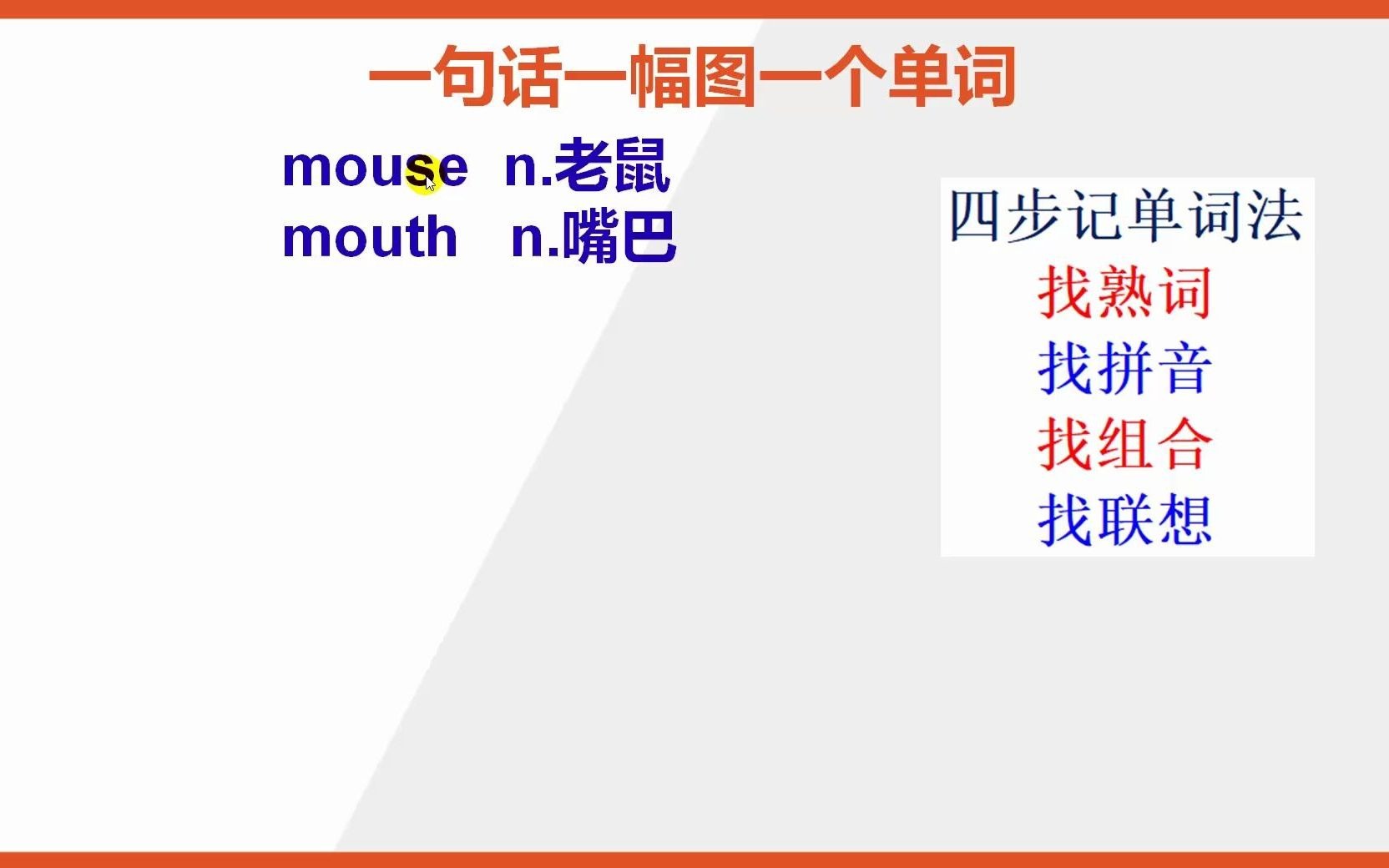 一句话一幅图一个单词

mouse n.老鼠
mouth n.嘴巴

四步记单词法
找熟词
找拼音
找组合
找联想